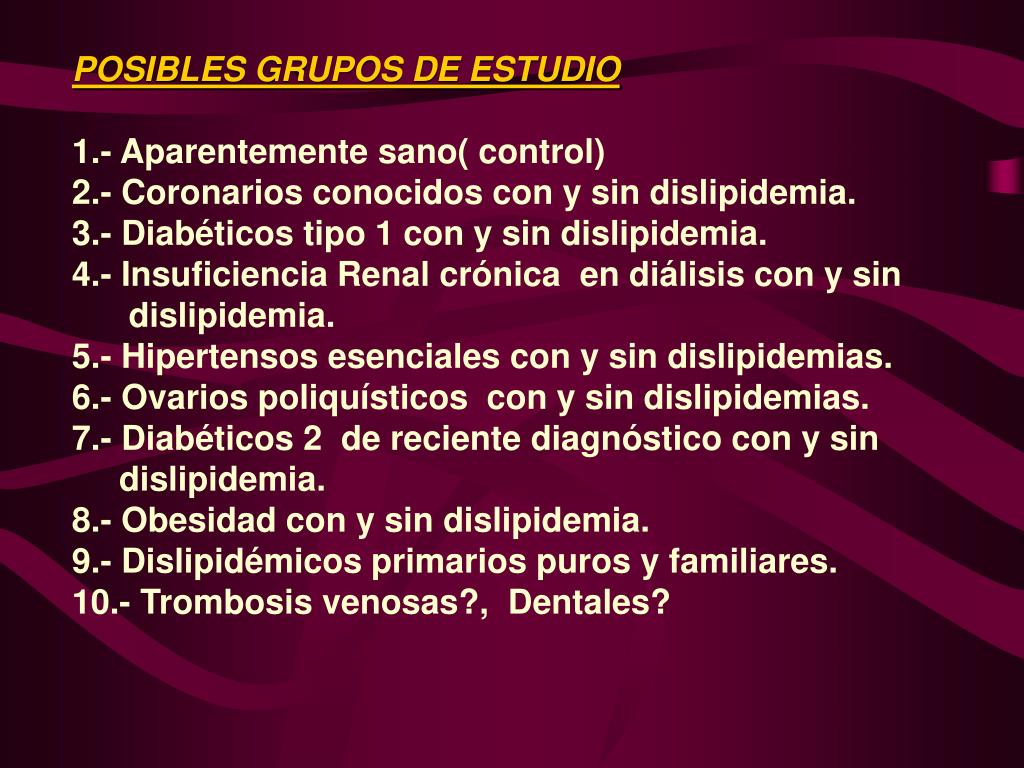 POSIBLES GRUPOS DE ESTUDIO

1.- Aparentemente sano( control)
2.- Coronarios conocidos con y sin dislipidemia.
3.- Diabéticos tipo 1 con y sin dislipidemia.
4.- Insuficiencia Renal crónica en diálisis con y sin dislipidemia.
5.- Hipertensos esenciales con y sin dislipidemias.
6.- Ovarios poliquísticos con y sin dislipidemias.
7.- Diabéticos 2 de reciente diagnóstico con y sin dislipidemia.
8.- Obesidad con y sin dislipidemia.
9.- Dislipidémicos primarios puros y familiares.
10.- Trombosis venosas?, Dentales?